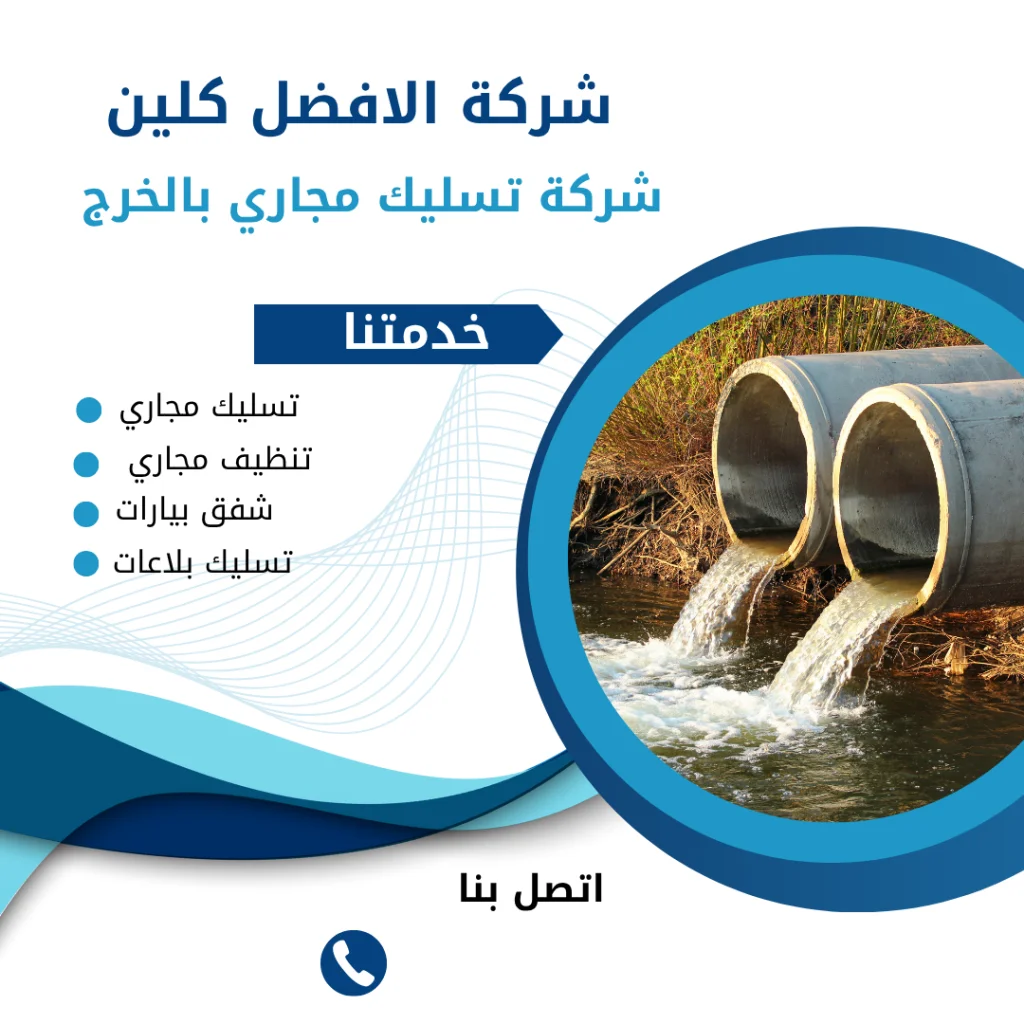 شركة الافضل كلين

شركة تسليك مجاري بالخرج

خدمتنا

تسليك مجاري
تنظيف مجاري
شفق بيارات
تسليك بلاعات

اتصل بنا